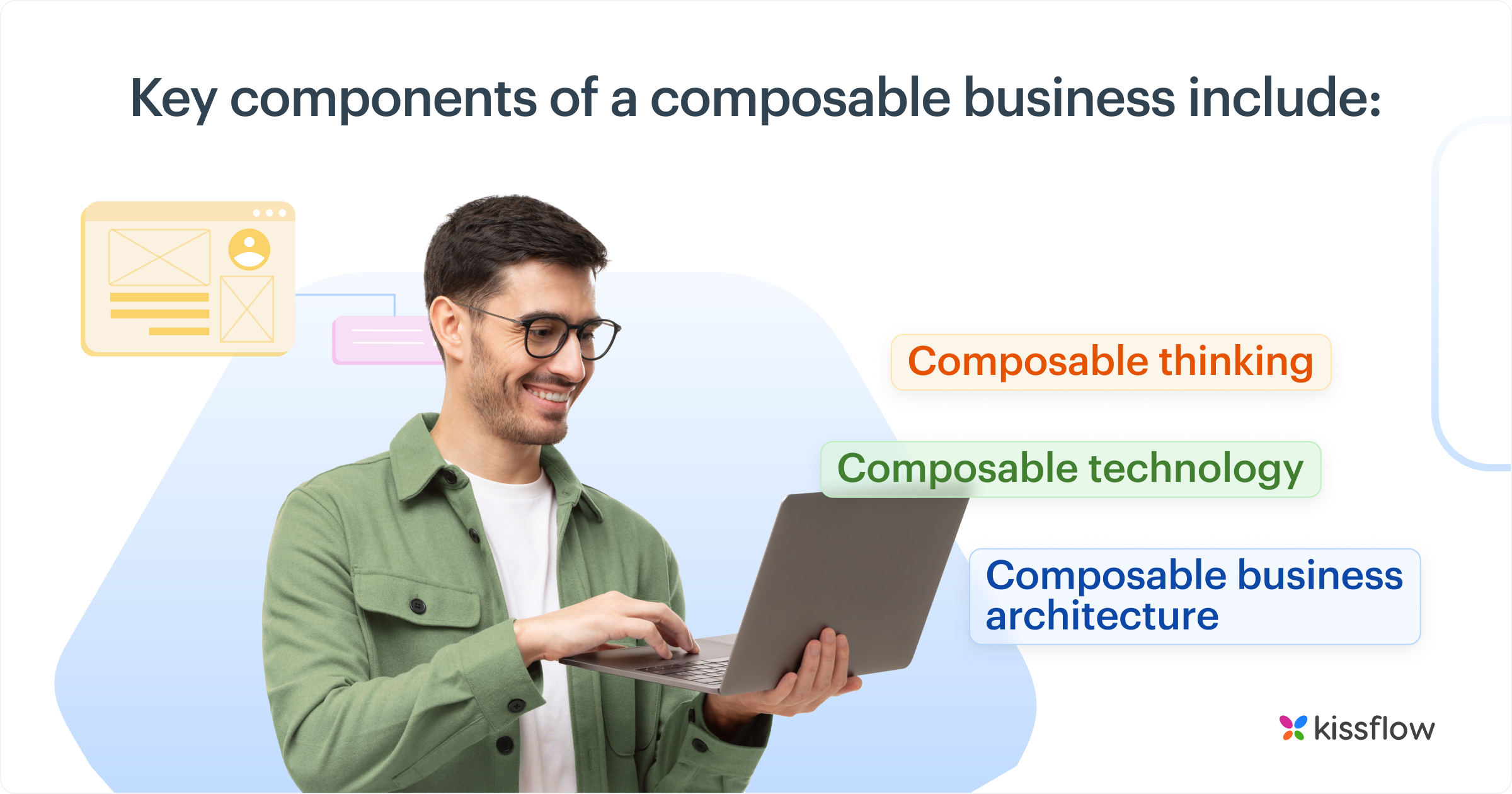 Key components of a composable business include:

Composable thinking

Composable technology

Composable business architecture

kissflow